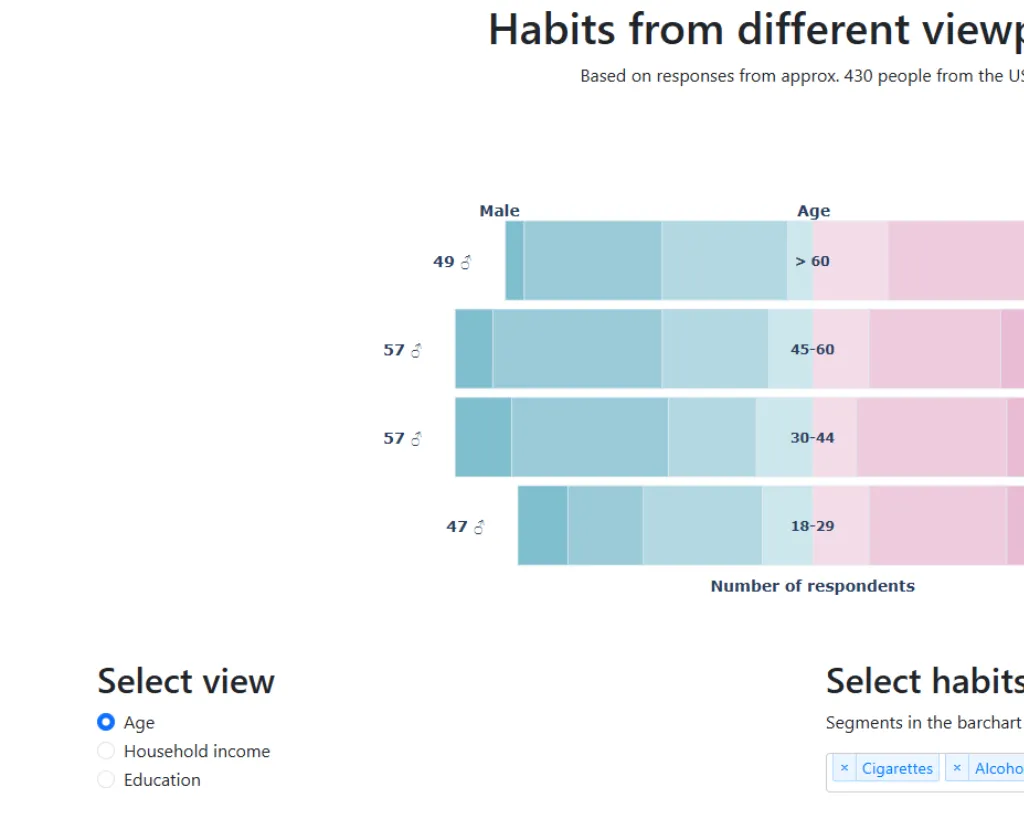 Habits from different viewp

Based on responses from approx. 430 people from the US

Male

Age

49 ♂

> 60

57 ♂

45-60

57 ♂

30-44

47 ♂

18-29

Number of respondents

Select view

Age

Household income

Education

Select habits

Segments in the barchart

× Cigarettes × Alcoho